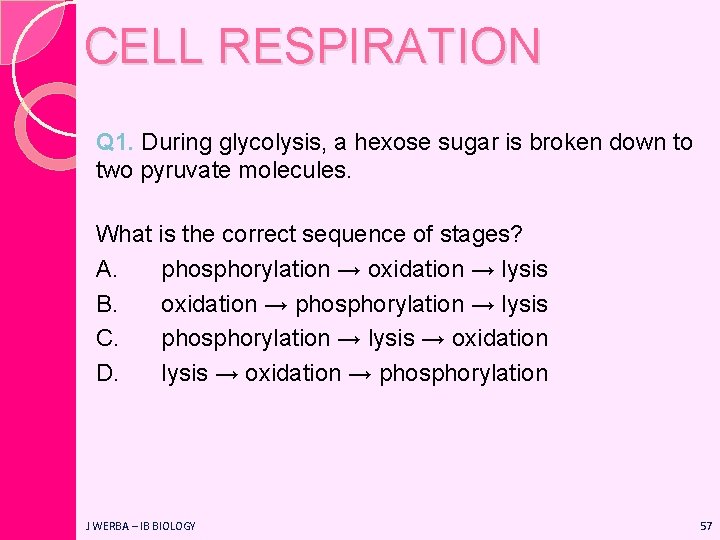 CELL RESPIRATION

Q1. During glycolysis, a hexose sugar is broken down to two pyruvate molecules.

What is the correct sequence of stages?
A. phosphorylation → oxidation → lysis
B. oxidation → phosphorylation → lysis
C. phosphorylation → lysis → oxidation
D. lysis → oxidation → phosphorylation

J WERBA – IB BIOLOGY

57